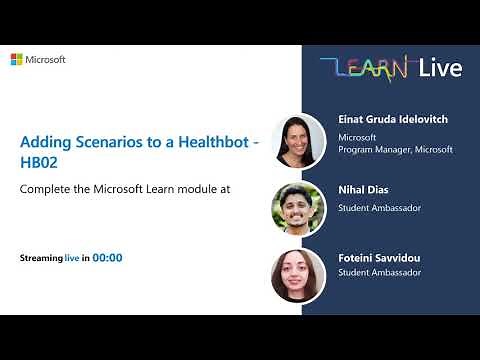 Microsoft

LEARN Live

Adding Scenarios to a Healthbot - HB02

Complete the Microsoft Learn module at

Streaming live in 00:00

Einat Gruda Idelovitch
Microsoft
Program Manager, Microsoft

Nihal Dias
Student Ambassador

Foteini Savvidou
Student Ambassador